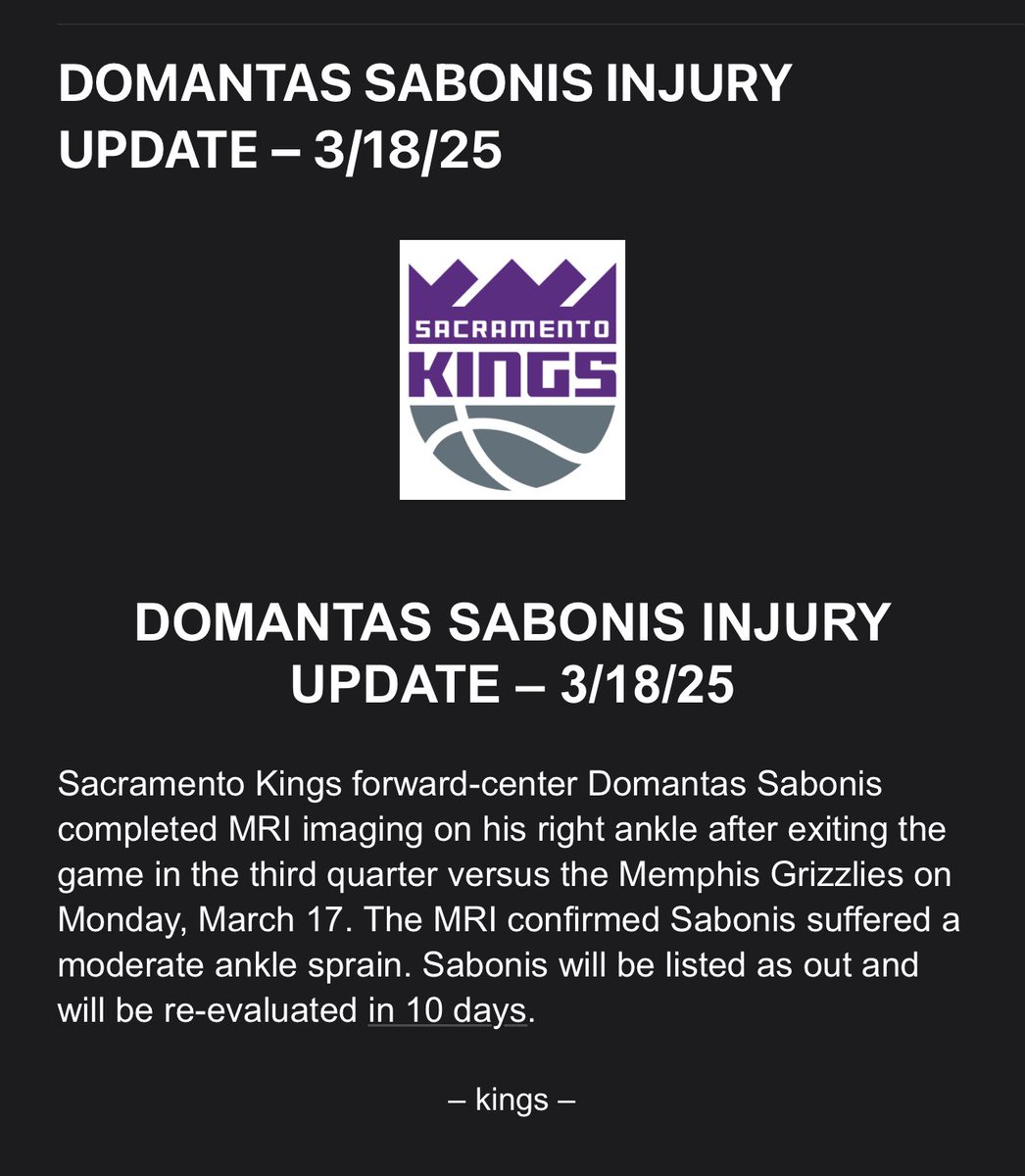 DOMANTAS SABONIS INJURY UPDATE – 3/18/25

SACRAMENTO
KINGS

DOMANTAS SABONIS INJURY UPDATE – 3/18/25

Sacramento Kings forward-center Domantas Sabonis completed MRI imaging on his right ankle after exiting the game in the third quarter versus the Memphis Grizzlies on Monday, March 17. The MRI confirmed Sabonis suffered a moderate ankle sprain. Sabonis will be listed as out and will be re-evaluated in 10 days.

– kings –